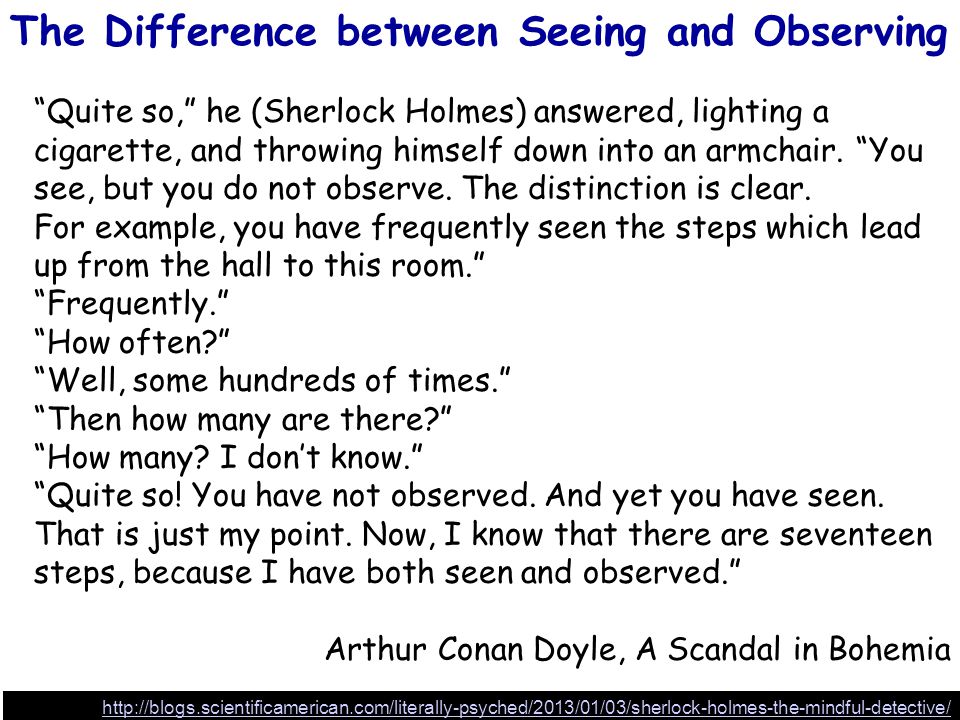 The Difference between Seeing and Observing

“Quite so,” he (Sherlock Holmes) answered, lighting a cigarette, and throwing himself down into an armchair. “You see, but you do not observe. The distinction is clear.
For example, you have frequently seen the steps which lead up from the hall to this room.”
“Frequently.”
“How often?”
“Well, some hundreds of times.”
“Then how many are there?”
“How many? I don’t know.”
“Quite so! You have not observed. And yet you have seen. That is just my point. Now, I know that there are seventeen steps, because I have both seen and observed.”

Arthur Conan Doyle, A Scandal in Bohemia

http://blogs.scientificamerican.com/literally-psyched/2013/01/03/sherlock-holmes-the-mindful-detective/